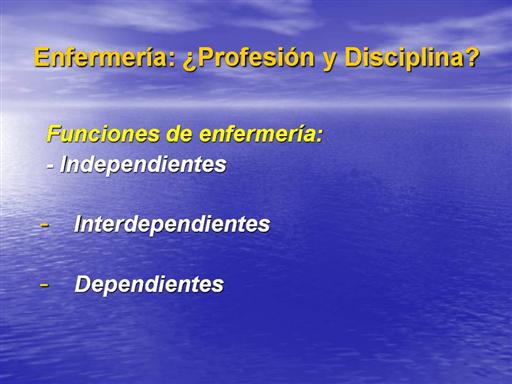 Enfermería: ¿Profesión y Disciplina?

Funciones de enfermería:
- Independientes

- Interdependientes

- Dependientes